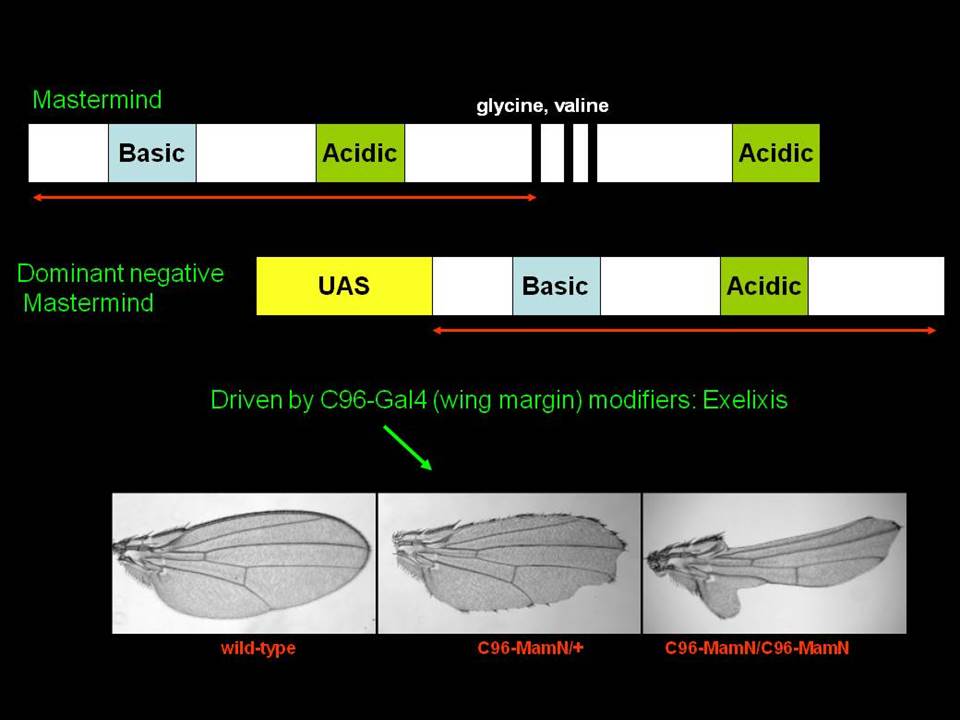 Mastermind

glycine, valine

Basic

Acidic

Acidic

Dominant negative Mastermind

UAS

Basic

Acidic

Driven by C96-Gal4 (wing margin) modifiers: Exelixis

wild-type

C96-MamN/+

C96-MamN/C96-MamN